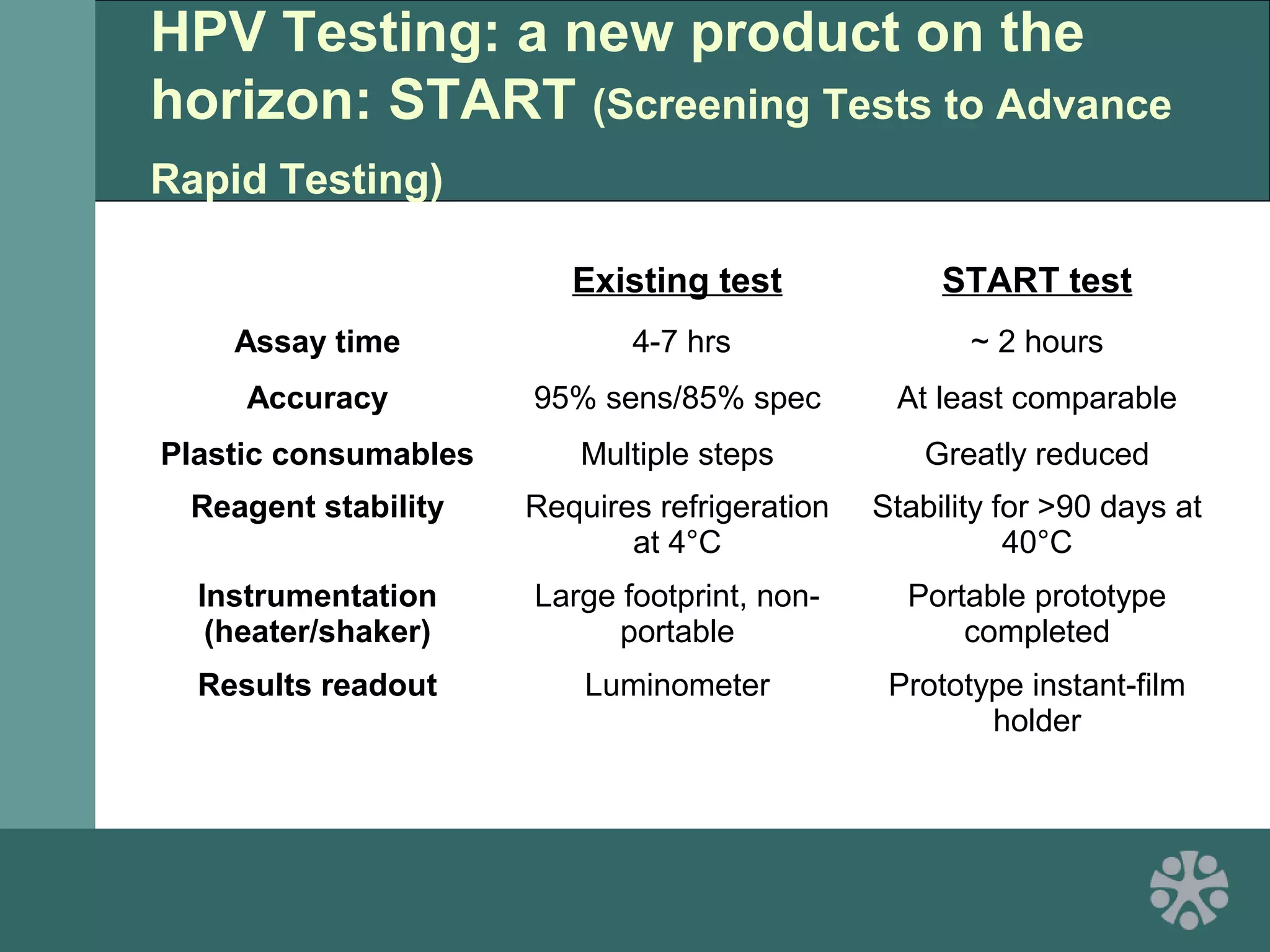 HPV Testing: a new product on the horizon: START (Screening Tests to Advance Rapid Testing)

| | Existing test | START test |
|---|---|---|
| Assay time | 4-7 hrs | ~ 2 hours |
| Accuracy | 95% sens/85% spec | At least comparable |
| Plastic consumables | Multiple steps | Greatly reduced |
| Reagent stability | Requires refrigeration at 4°C | Stability for >90 days at 40°C |
| Instrumentation (heater/shaker) | Large footprint, non-portable | Portable prototype completed |
| Results readout | Luminometer | Prototype instant-film holder |